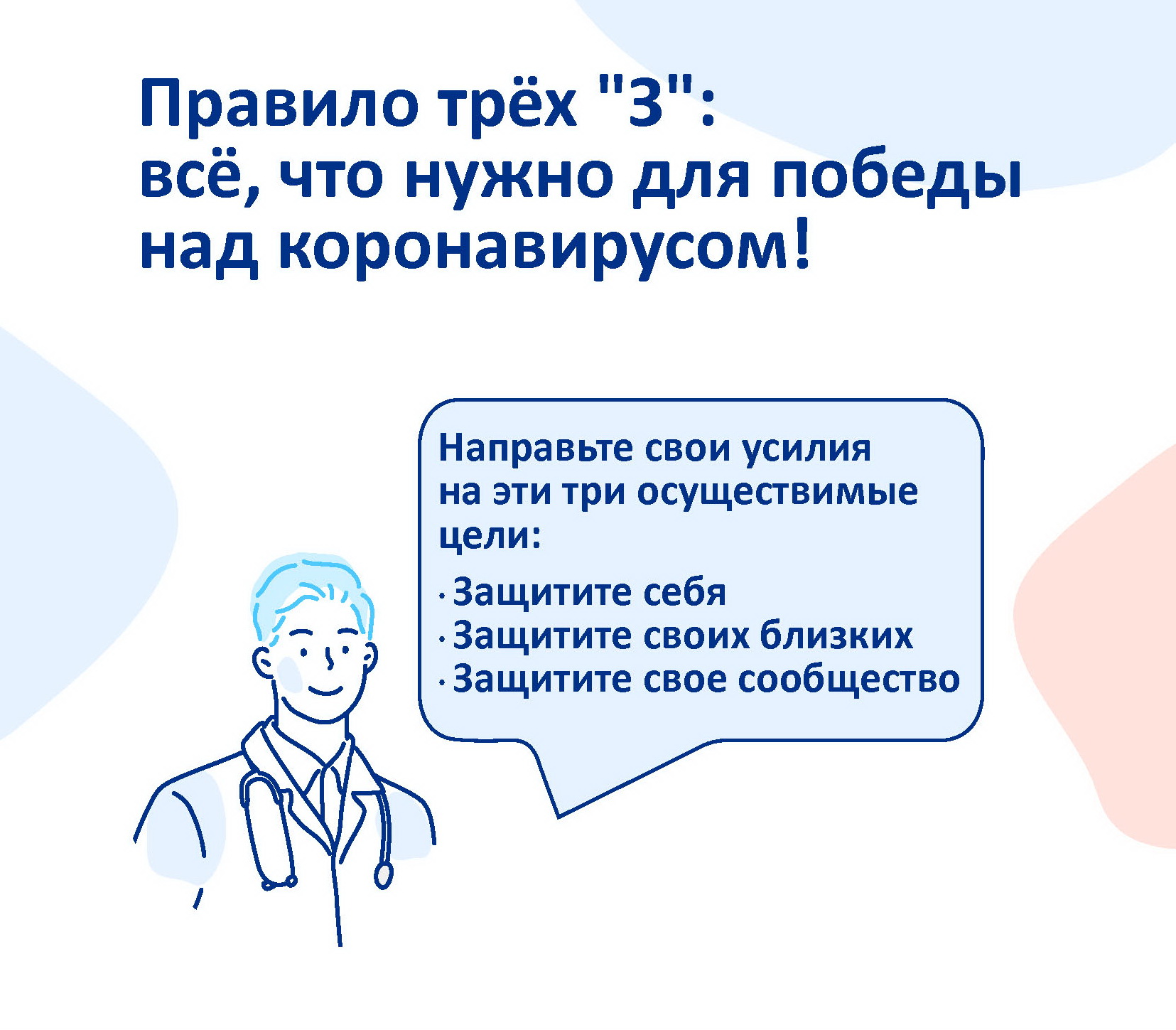 Правило трёх "З": всё, что нужно для победы над коронавирусом!

Направьте свои усилия на эти три осуществимые цели:

· Защитите себя
· Защитите своих близких
· Защитите свое сообщество